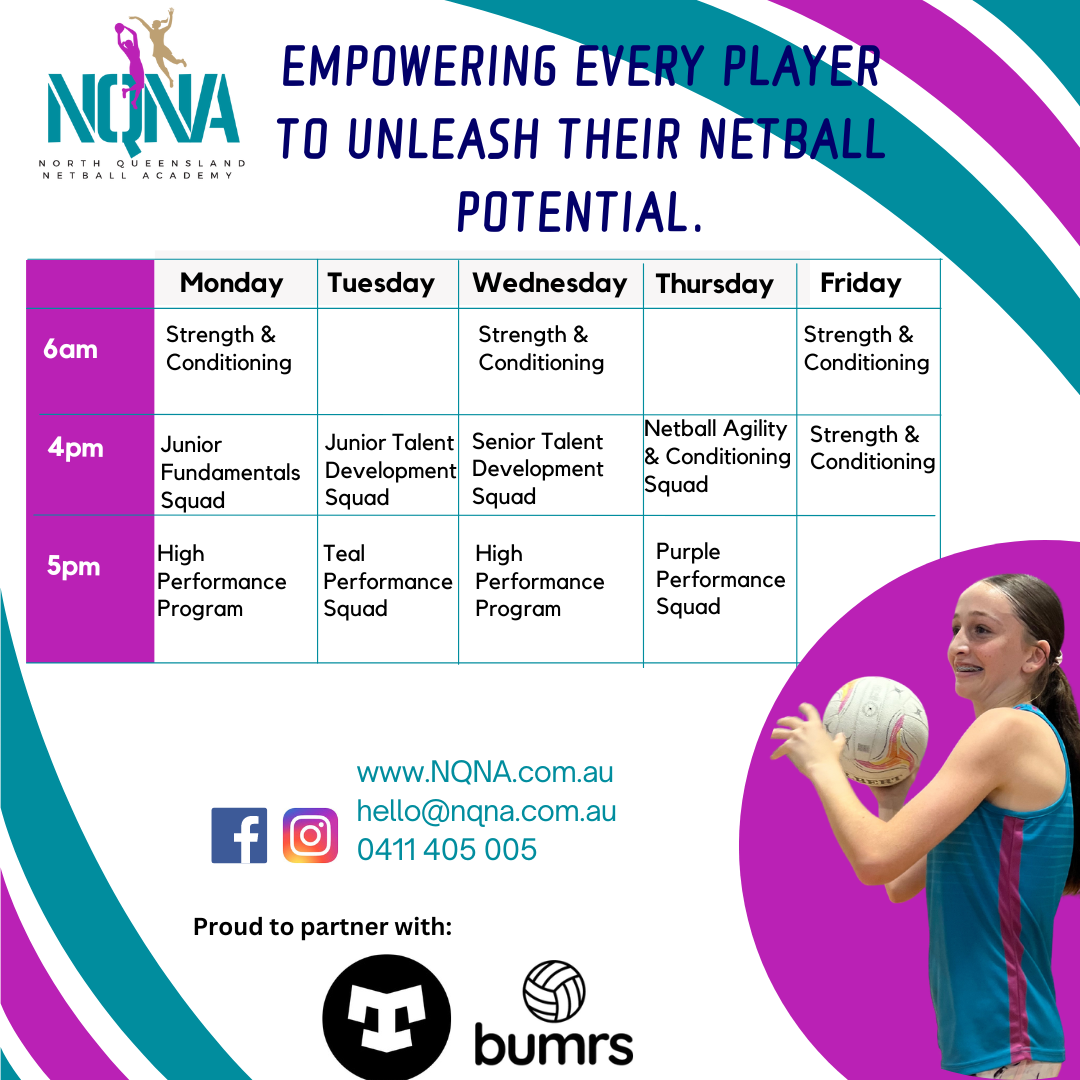 NQNA
NORTH QUEENSLAND NETBALL ACADEMY

EMPOWERING EVERY PLAYER TO UNLEASH THEIR NETBALL POTENTIAL.

| | Monday | Tuesday | Wednesday | Thursday | Friday |
|---|---|---|---|---|---|
| 6am | Strength & Conditioning | | Strength & Conditioning | | Strength & Conditioning |
| 4pm | Junior Fundamentals Squad | Junior Talent Development Squad | Senior Talent Development Squad | Netball Agility & Conditioning Squad | Strength & Conditioning |
| 5pm | High Performance Program | Teal Performance Squad | High Performance Program | Purple Performance Squad | |

www.NQNA.com.au
hello@nqna.com.au
0411 405 005

Proud to partner with:

bumrs